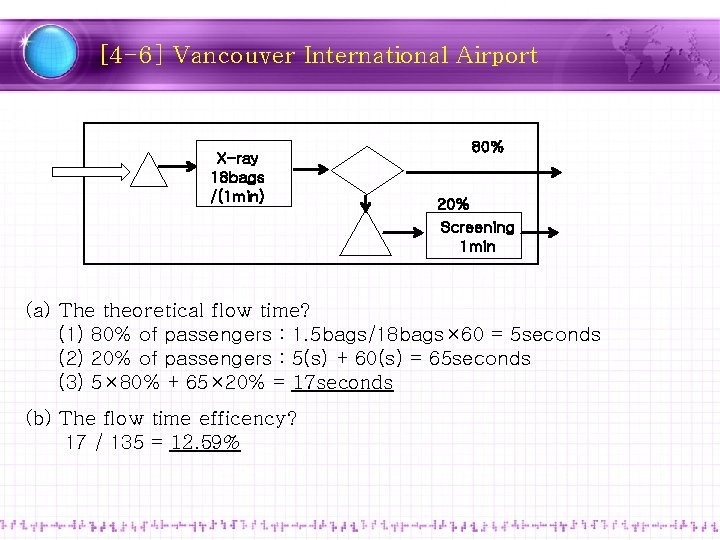 [4-6] Vancouver International Airport

X-ray 18bags /(1min)

80%

20%

Screening 1min

(a) The theoretical flow time?
(1) 80% of passengers : 1.5bags/18bags×60 = 5seconds
(2) 20% of passengers : 5(s) + 60(s) = 65seconds
(3) 5×80% + 65×20% = 17seconds

(b) The flow time efficency?
17 / 135 = 12.59%